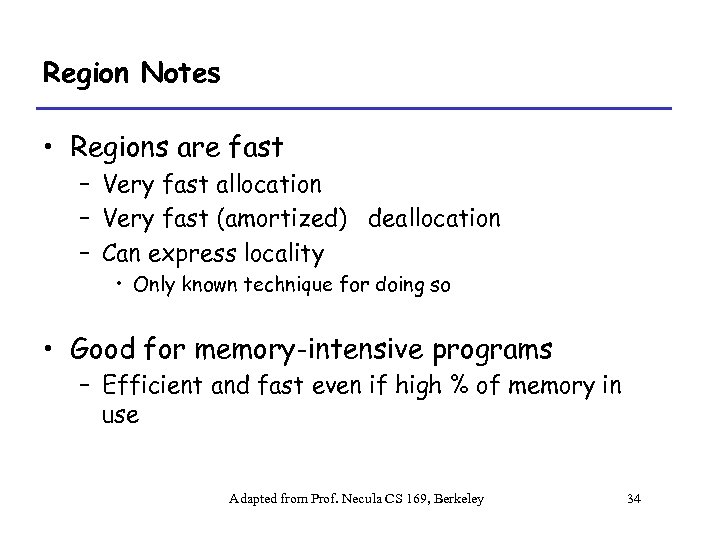 Region Notes

• Regions are fast
  – Very fast allocation
  – Very fast (amortized) deallocation
  – Can express locality
    • Only known technique for doing so

• Good for memory-intensive programs
  – Efficient and fast even if high % of memory in use

Adapted from Prof. Necula CS 169, Berkeley

34